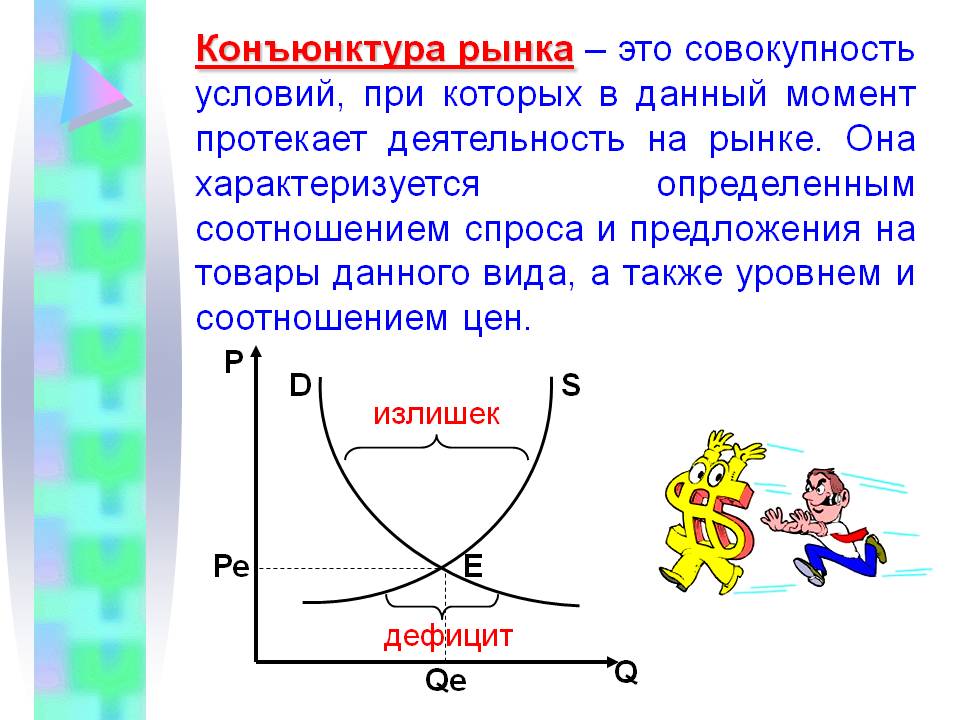 Конъюнктура рынка – это совокупность условий, при которых в данный момент протекает деятельность на рынке. Она характеризуется определенным соотношением спроса и предложения на товары данного вида, а также уровнем и соотношением цен.

P
D
S
излишек
Pe
E
дефицит
Qe
Q